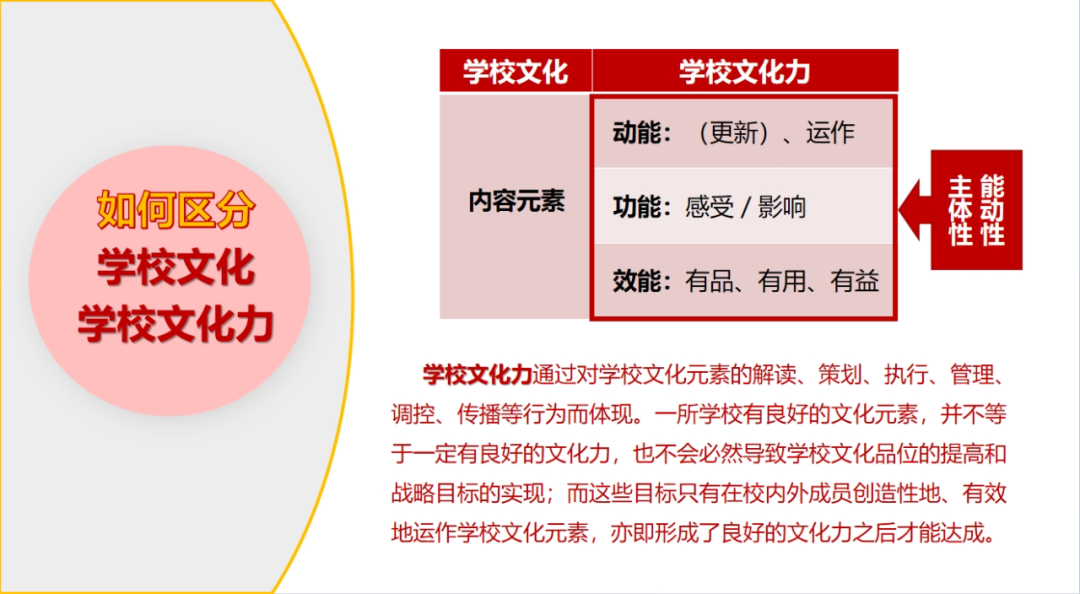 如何区分
学校文化
学校文化力

| 学校文化 | 学校文化力 |
|---|---|
| 内容元素 | 动能：（更新）、运作 |
| | 功能：感受 / 影响 |
| | 效能：有品、有用、有益 |

主体性 能动性

学校文化力通过对学校文化元素的解读、策划、执行、管理、调控、传播等行为而体现。一所学校有良好的文化元素，并不等于一定有良好的文化力，也不会必然导致学校文化品位的提高和战略目标的实现；而这些目标只有在校内外成员创造性地、有效地运作学校文化元素，亦即形成了良好的文化力之后才能达成。